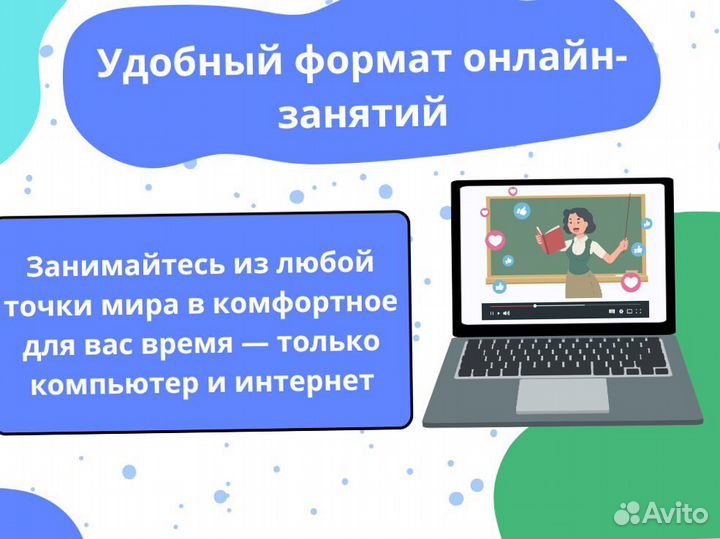 Удобный формат онлайн-занятий

Занимайтесь из любой точки мира в комфортное для вас время — только компьютер и интернет

Avito